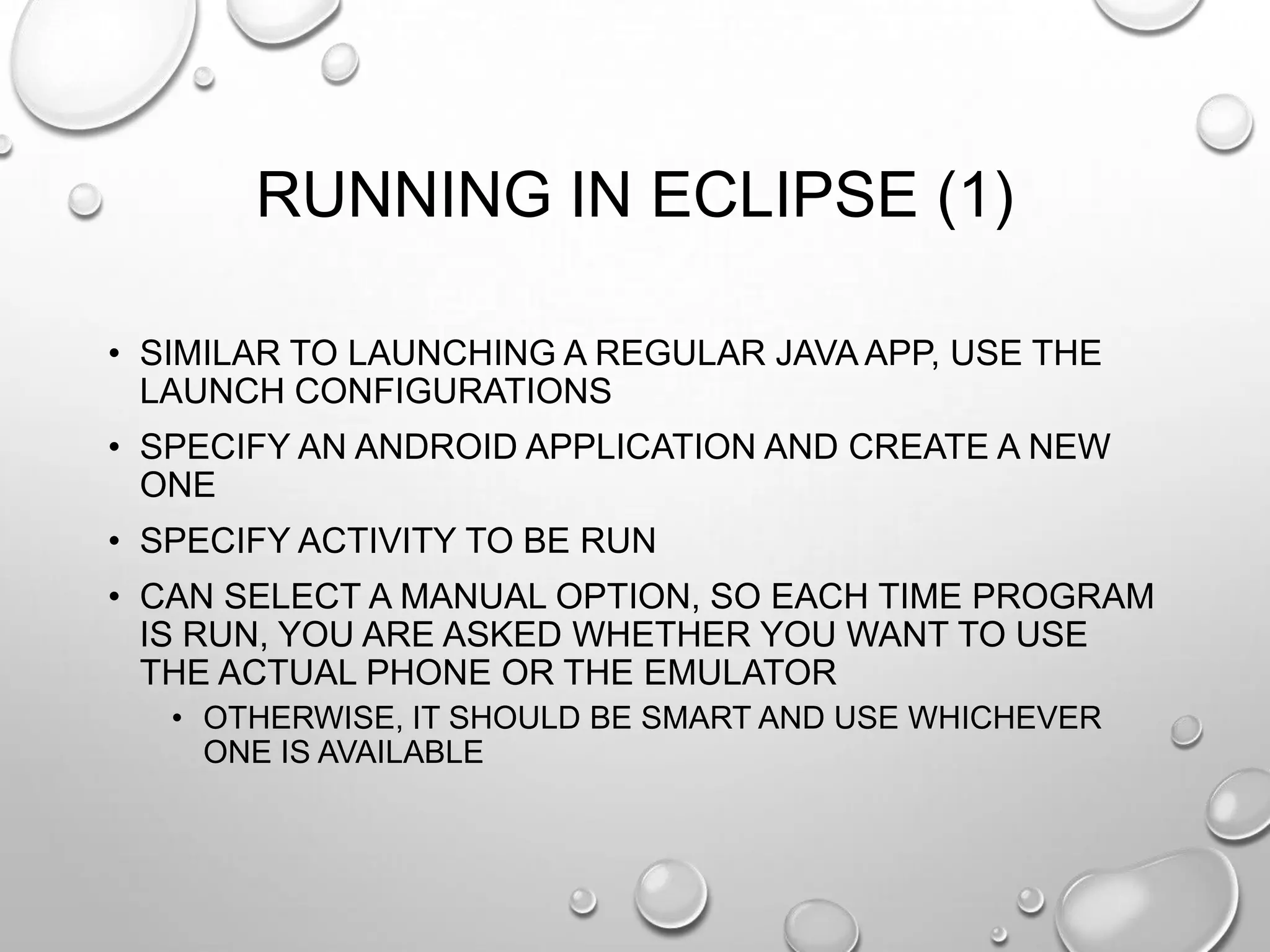 RUNNING IN ECLIPSE (1)

• SIMILAR TO LAUNCHING A REGULAR JAVA APP, USE THE LAUNCH CONFIGURATIONS
• SPECIFY AN ANDROID APPLICATION AND CREATE A NEW ONE
• SPECIFY ACTIVITY TO BE RUN
• CAN SELECT A MANUAL OPTION, SO EACH TIME PROGRAM IS RUN, YOU ARE ASKED WHETHER YOU WANT TO USE THE ACTUAL PHONE OR THE EMULATOR
  • OTHERWISE, IT SHOULD BE SMART AND USE WHICHEVER ONE IS AVAILABLE